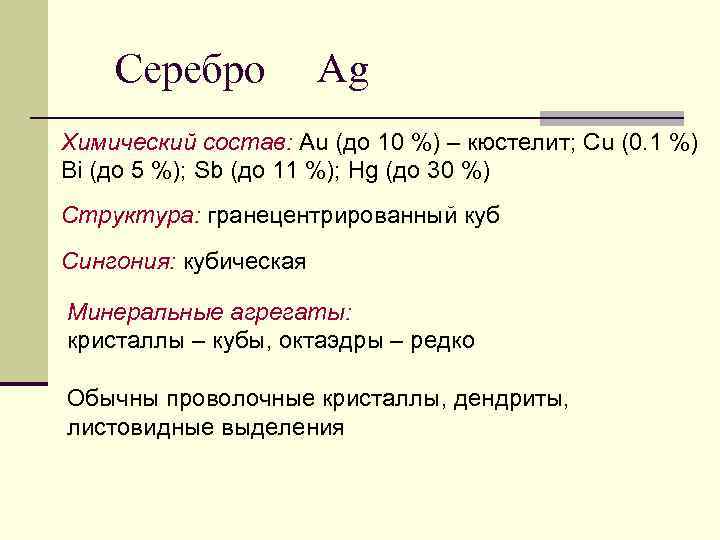 Серебро Ag

Химический состав: Au (до 10 %) – кюстелит; Cu (0.1 %) Bi (до 5 %); Sb (до 11 %); Hg (до 30 %)

Структура: гранецентрированный куб

Сингония: кубическая

Минеральные агрегаты:
кристаллы – кубы, октаэдры – редко

Обычны проволочные кристаллы, дендриты, листовидные выделения